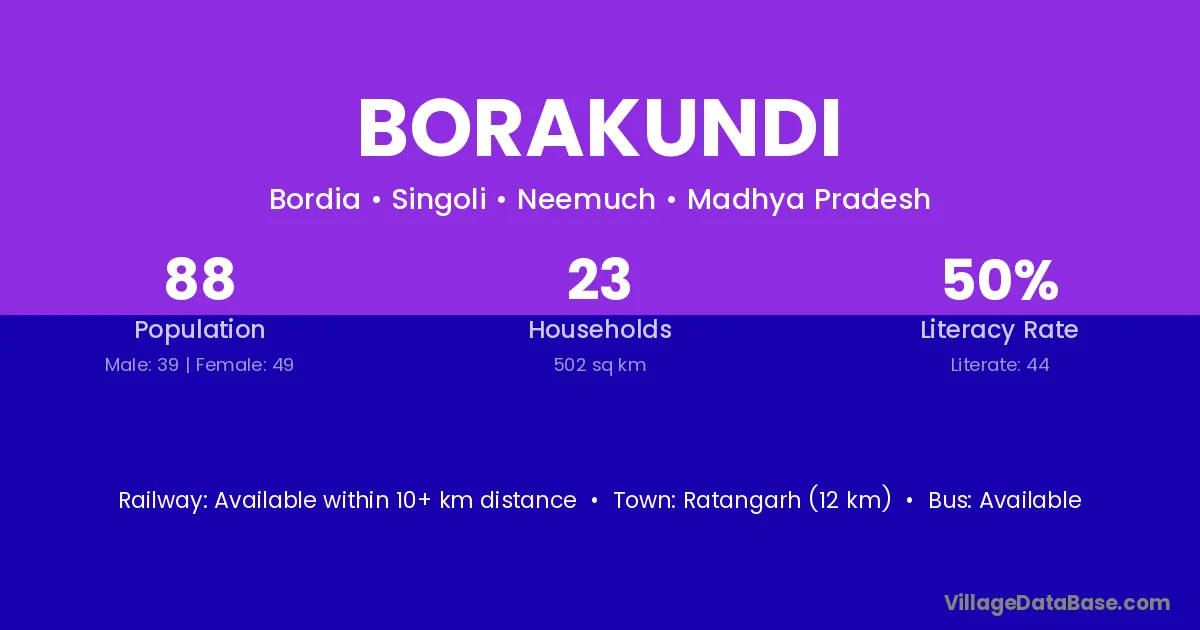 BORAKUNDI

Bordia • Singoli • Neemuch • Madhya Pradesh

88
Population
Male: 39 | Female: 49

23
Households
502 sq km

50%
Literacy Rate
Literate: 44

Railway: Available within 10+ km distance • Town: Ratangarh (12 km) • Bus: Available

VillageDataBase.com